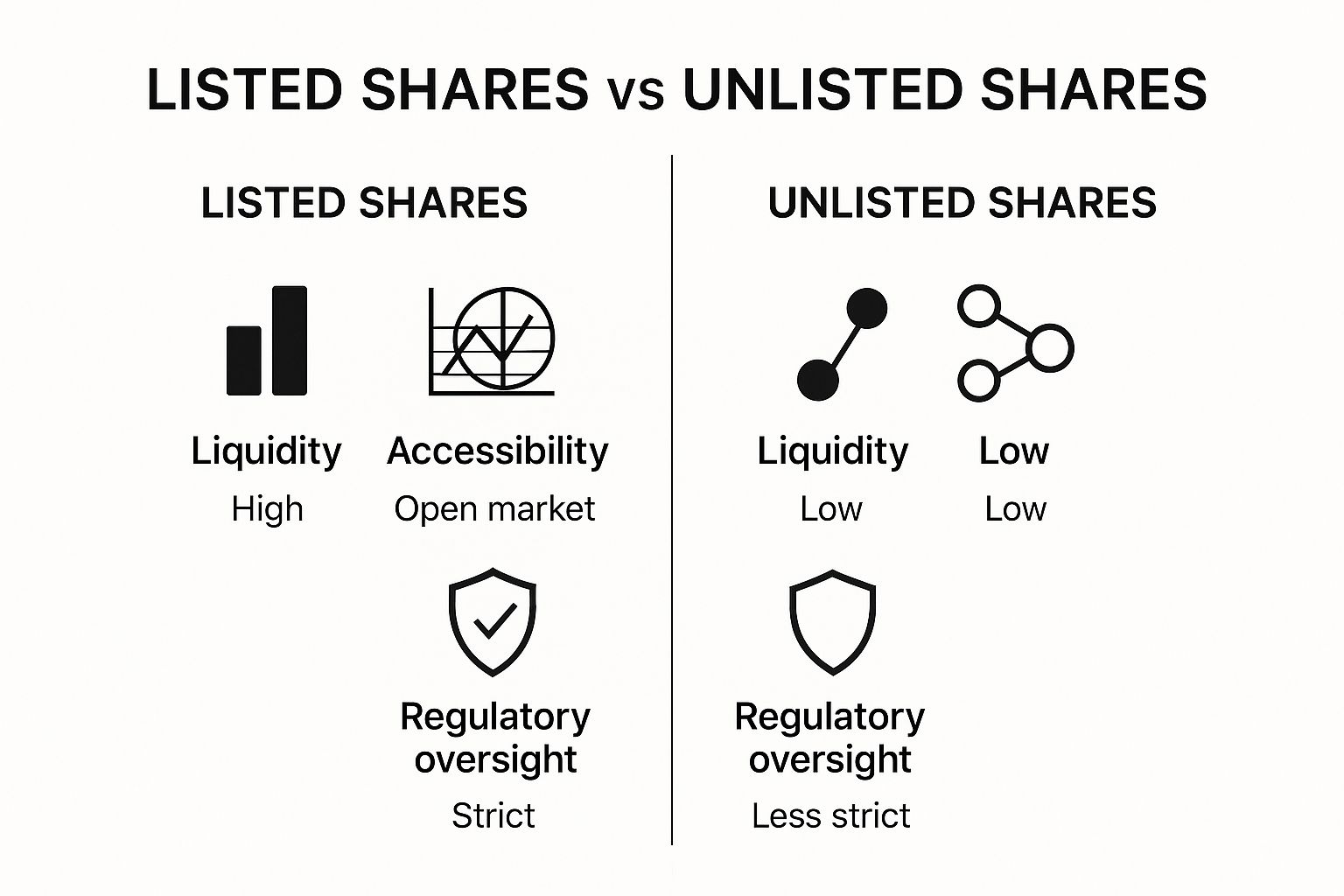 LISTED SHARES vs UNLISTED SHARES

LISTED SHARES

Liquidity
High

Accessibility
Open market

Regulatory oversight
Strict

UNLISTED SHARES

Liquidity
Low

Low
Low

Regulatory oversight
Less strict